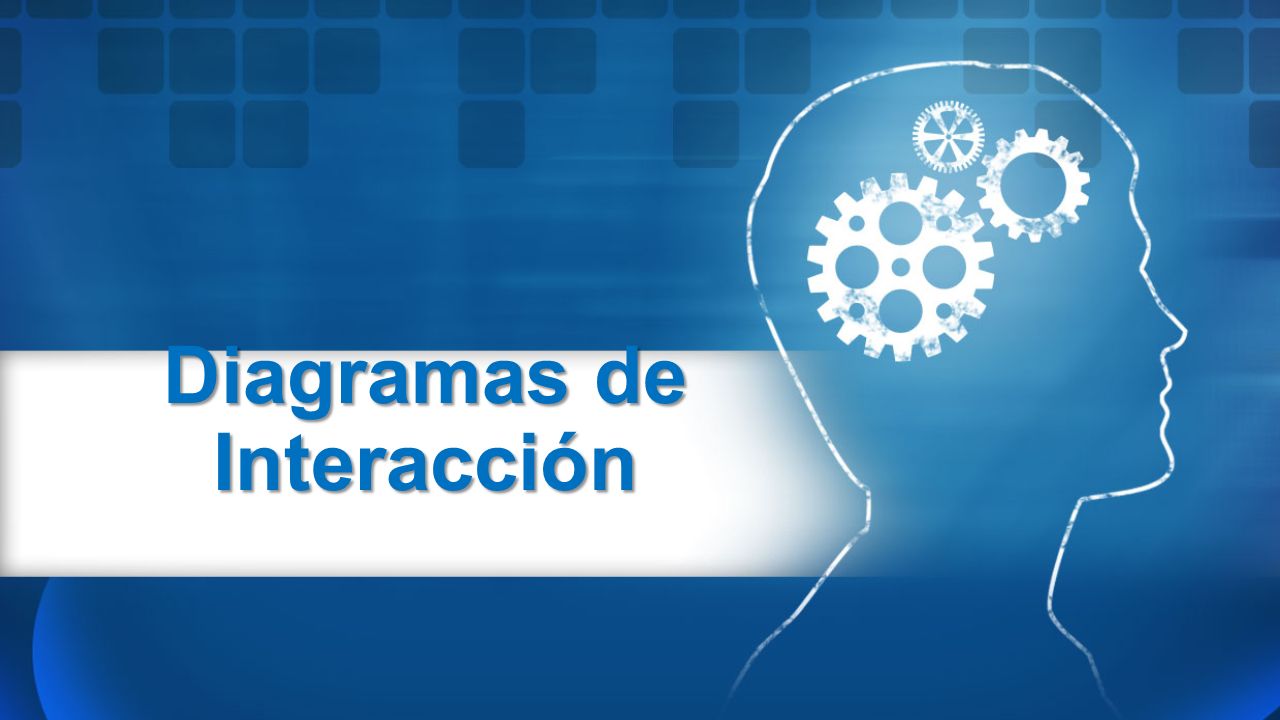 Diagramas de Interacción